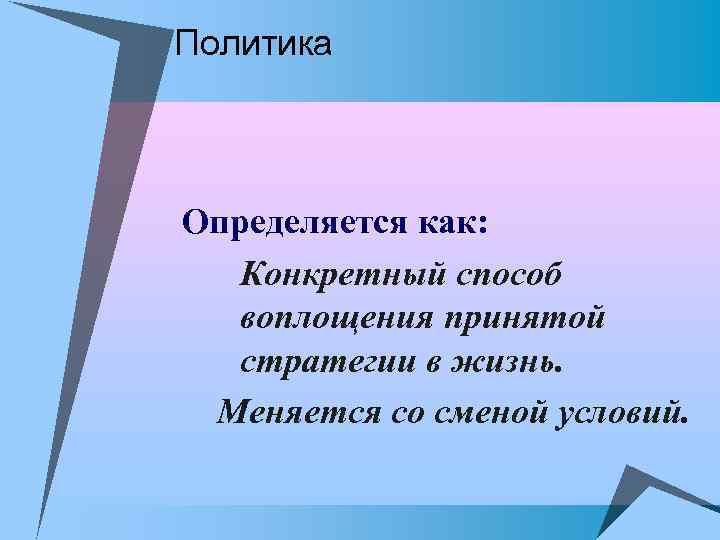 Политика

Определяется как:

Конкретный способ воплощения принятой стратегии в жизнь.

Меняется со сменой условий.